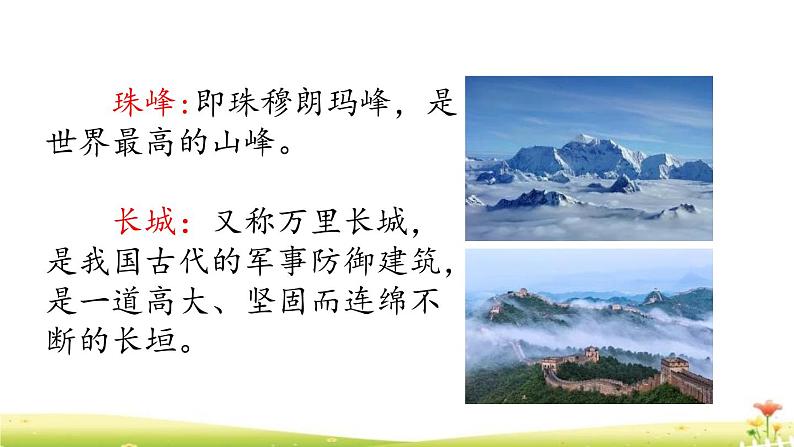 珠峰:即珠穆朗玛峰，是世界最高的山峰。

长城：又称万里长城，是我国古代的军事防御建筑，是一道高大、坚固而连绵不断的长垣。